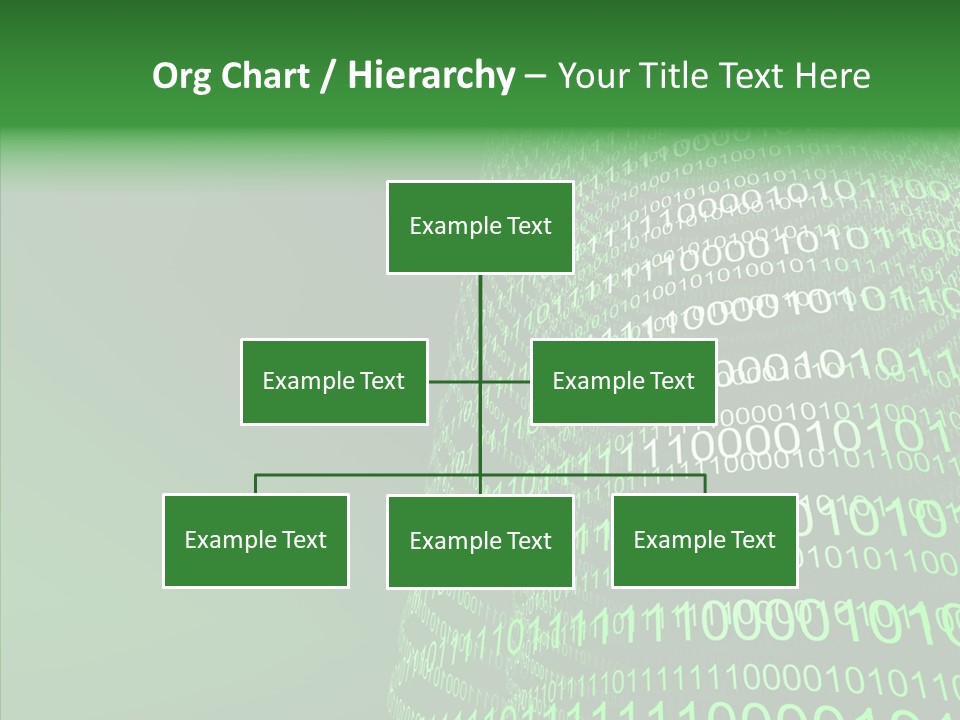 Org Chart / Hierarchy – Your Title Text Here

Example Text

Example Text

Example Text

Example Text

Example Text

Example Text